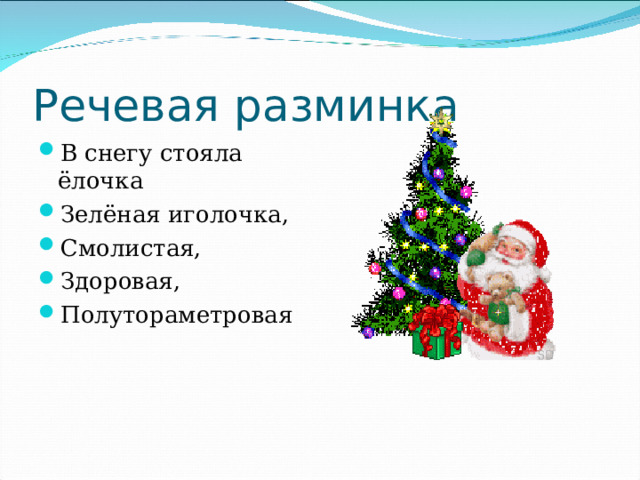 Речевая разминка

- В снегу стояла ёлочка
- Зелёная иголочка,
- Смолистая,
- Здоровая,
- Полутораметровая